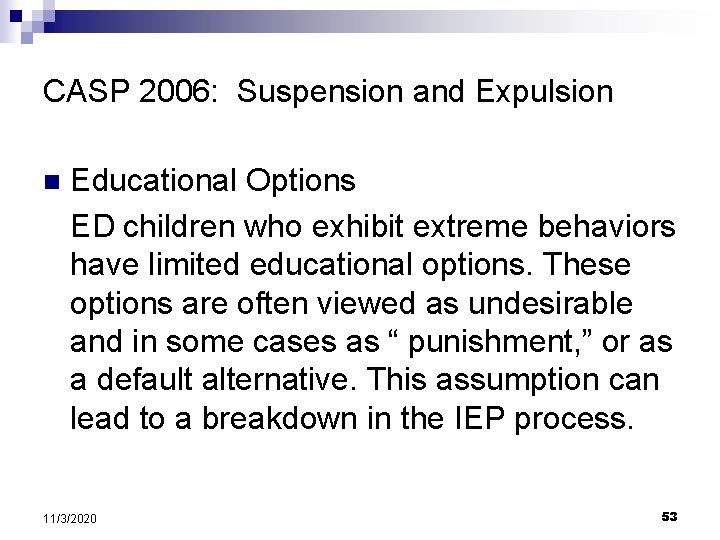 CASP 2006: Suspension and Expulsion

Educational Options

ED children who exhibit extreme behaviors have limited educational options. These options are often viewed as undesirable and in some cases as “ punishment,” or as a default alternative. This assumption can lead to a breakdown in the IEP process.

11/3/2020

53